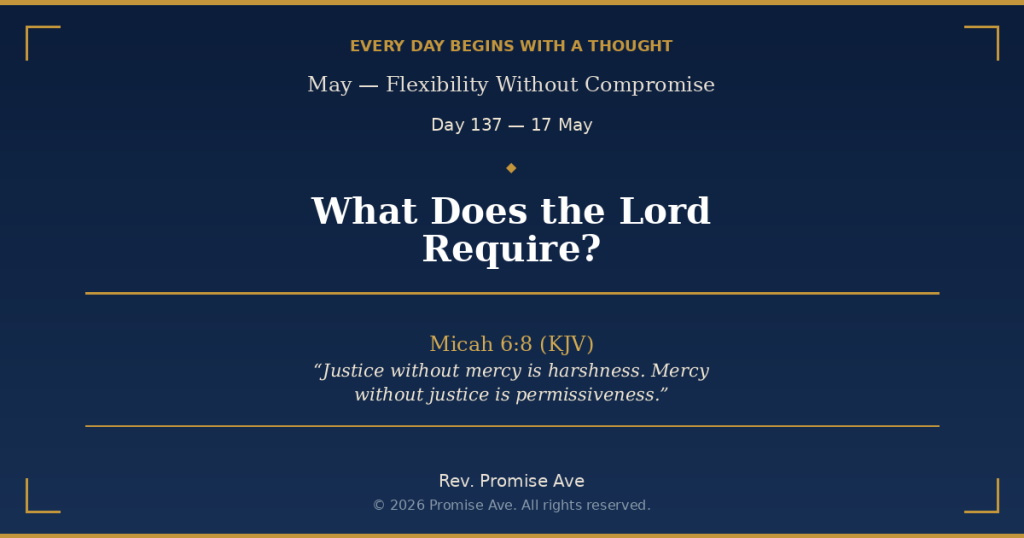 EVERY DAY BEGINS WITH A THOUGHT

May — Flexibility Without Compromise

Day 137 — 17 May

What Does the Lord Require?

Micah 6:8 (KJV)

“Justice without mercy is harshness. Mercy without justice is permissiveness.”

Rev. Promise Ave

© 2026 Promise Ave. All rights reserved.